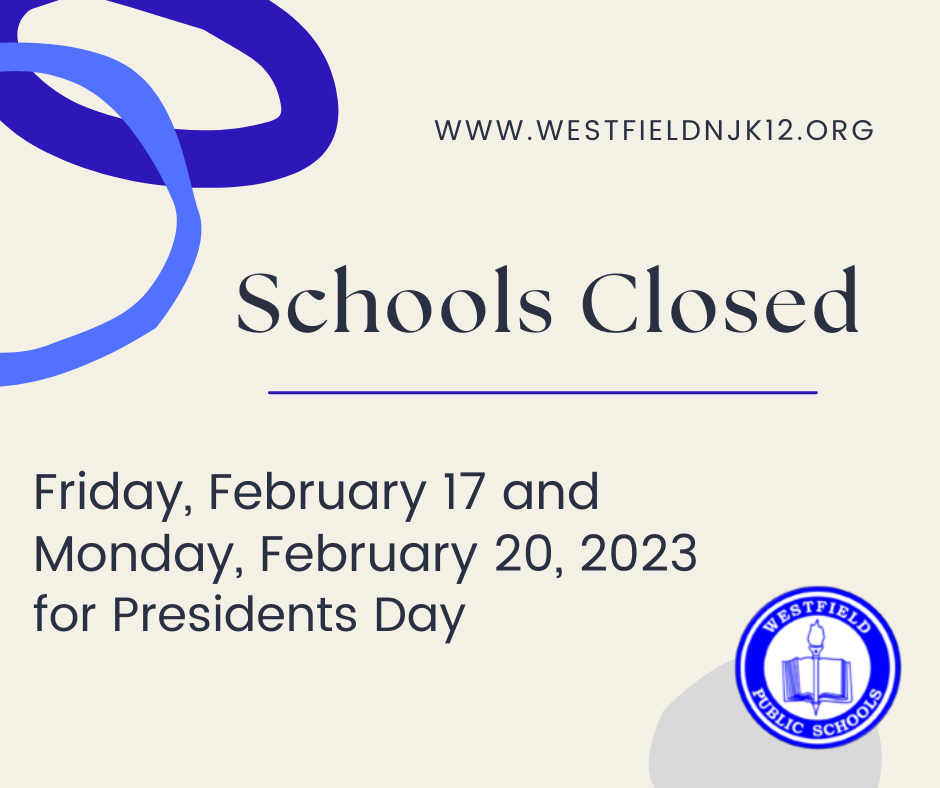 WWW.WESTFIELDNJK12.ORG

Schools Closed

Friday, February 17 and Monday, February 20, 2023 for Presidents Day

WESTFIELD PUBLIC SCHOOLS